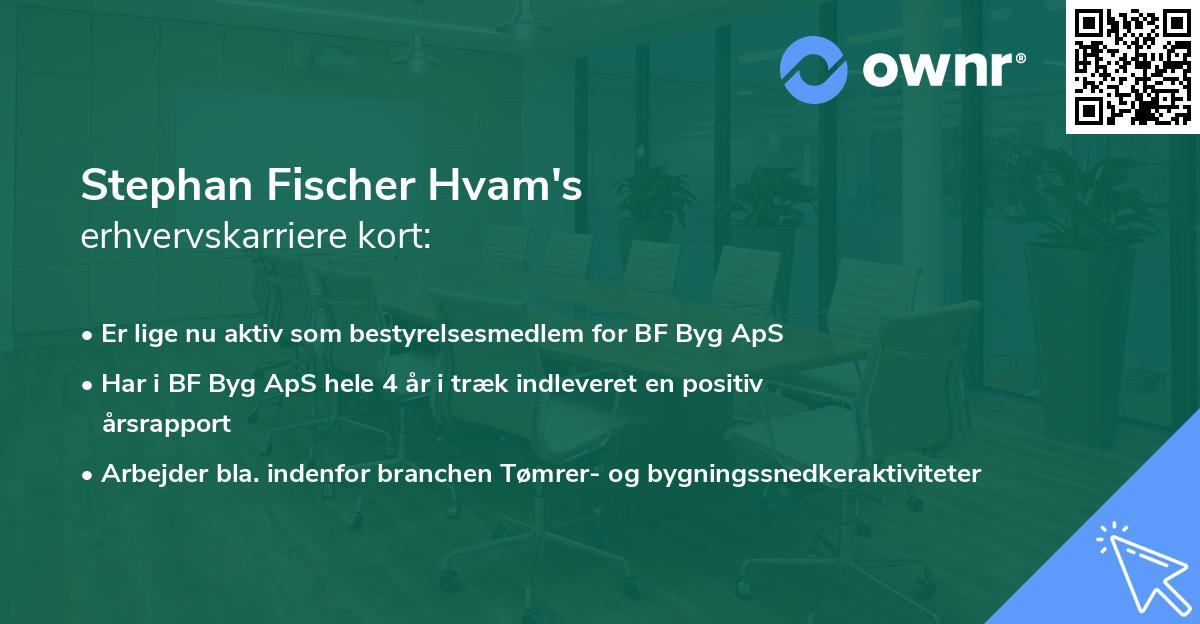 ownr®

Stephan Fischer Hvam's
erhvervskarriere kort:

• Er lige nu aktiv som bestyrelsesmedlem for BF Byg ApS
• Har i BF Byg ApS hele 4 år i træk indleveret en positiv årsrapport
• Arbejder bla. indenfor branchen Tømrer- og bygningssnedkeraktiviteter